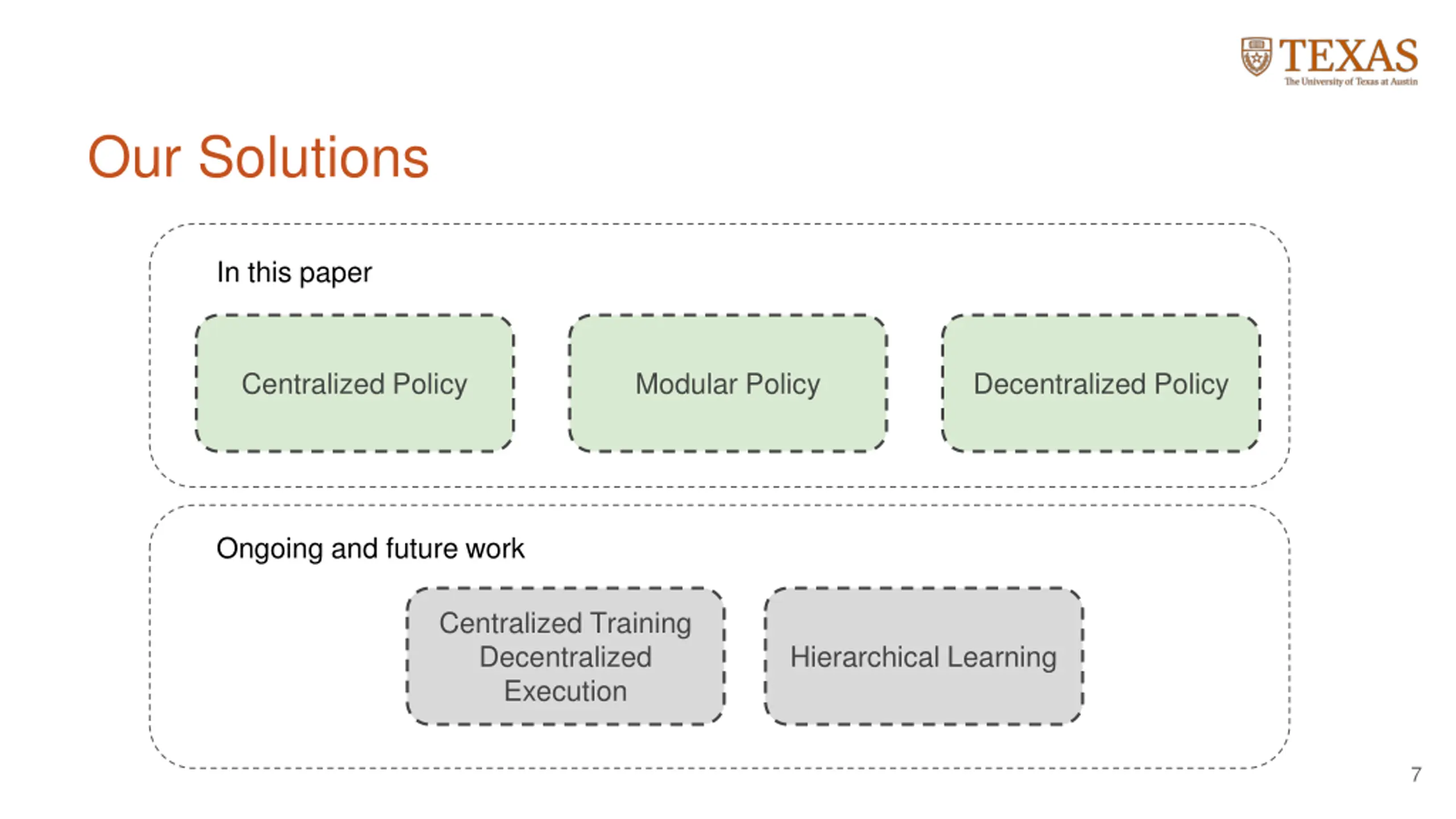 TEXAS
The University of Texas at Austin

Our Solutions

In this paper

Centralized Policy

Modular Policy

Decentralized Policy

Ongoing and future work

Centralized Training Decentralized Execution

Hierarchical Learning

7